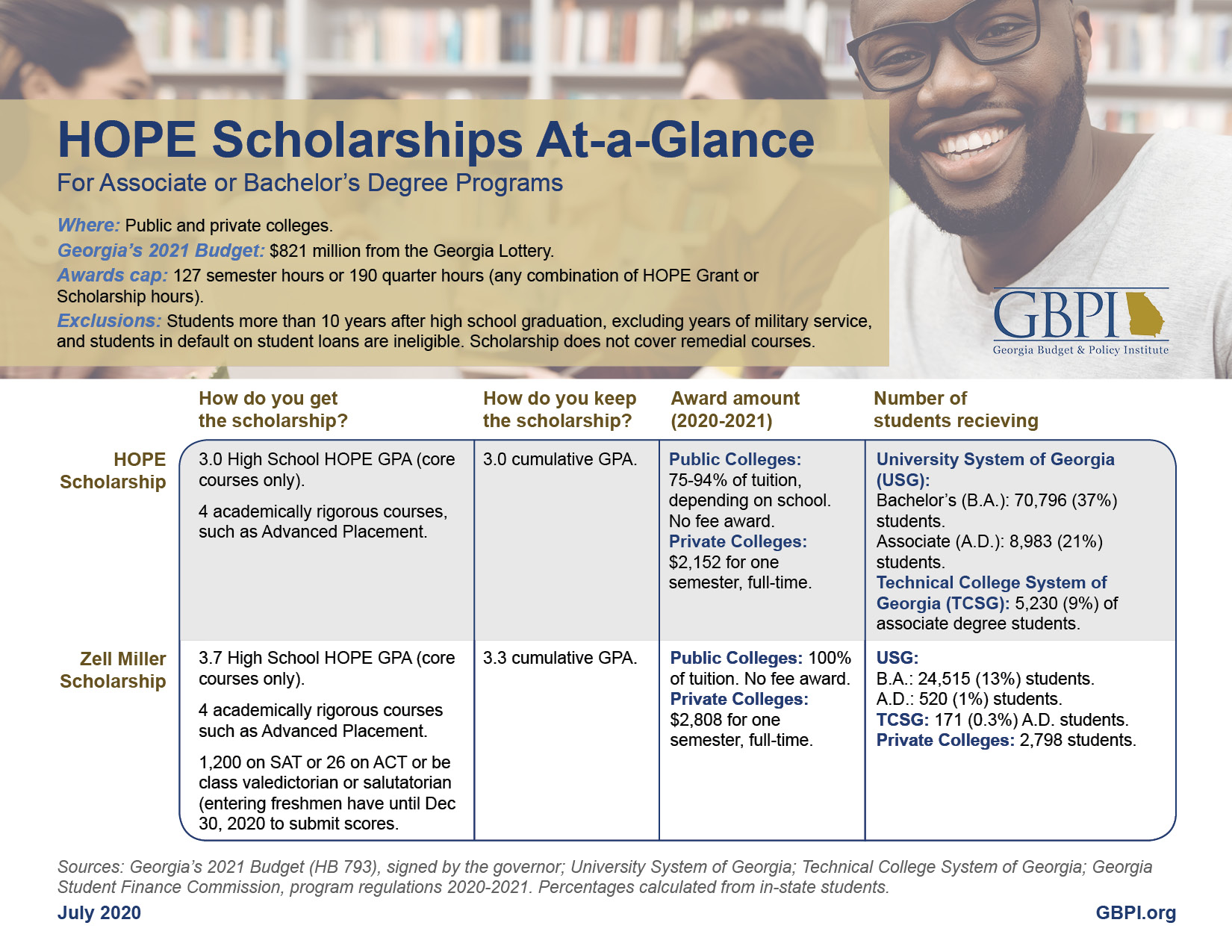 HOPE Scholarships At-a-Glance
For Associate or Bachelor's Degree Programs

Where: Public and private colleges.
Georgia's 2021 Budget: $821 million from the Georgia Lottery.
Awards cap: 127 semester hours or 190 quarter hours (any combination of HOPE Grant or Scholarship hours).
Exclusions: Students more than 10 years after high school graduation, excluding years of military service, and students in default on student loans are ineligible. Scholarship does not cover remedial courses.

GBPI
Georgia Budget & Policy Institute

| | How do you get the scholarship? | How do you keep the scholarship? | Award amount (2020-2021) | Number of students recieving |
|---|---|---|---|---|
| HOPE Scholarship | 3.0 High School HOPE GPA (core courses only). 4 academically rigorous courses, such as Advanced Placement. | 3.0 cumulative GPA. | Public Colleges: 75-94% of tuition, depending on school. No fee award. Private Colleges: $2,152 for one semester, full-time. | University System of Georgia (USG): Bachelor's (B.A.): 70,796 (37%) students. Associate (A.D.): 8,983 (21%) students. Technical College System of Georgia (TCSG): 5,230 (9%) of associate degree students. |
| Zell Miller Scholarship | 3.7 High School HOPE GPA (core courses only). 4 academically rigorous courses such as Advanced Placement. 1,200 on SAT or 26 on ACT or be class valedictorian or salutatorian (entering freshmen have until Dec 30, 2020 to submit scores. | 3.3 cumulative GPA. | Public Colleges: 100% of tuition. No fee award. Private Colleges: $2,808 for one semester, full-time. | USG: B.A.: 24,515 (13%) students. A.D.: 520 (1%) students. TCSG: 171 (0.3%) A.D. students. Private Colleges: 2,798 students. |

Sources: Georgia's 2021 Budget (HB 793), signed by the governor; University System of Georgia; Technical College System of Georgia; Georgia Student Finance Commission, program regulations 2020-2021. Percentages calculated from in-state students.

July 2020
GBPI.org